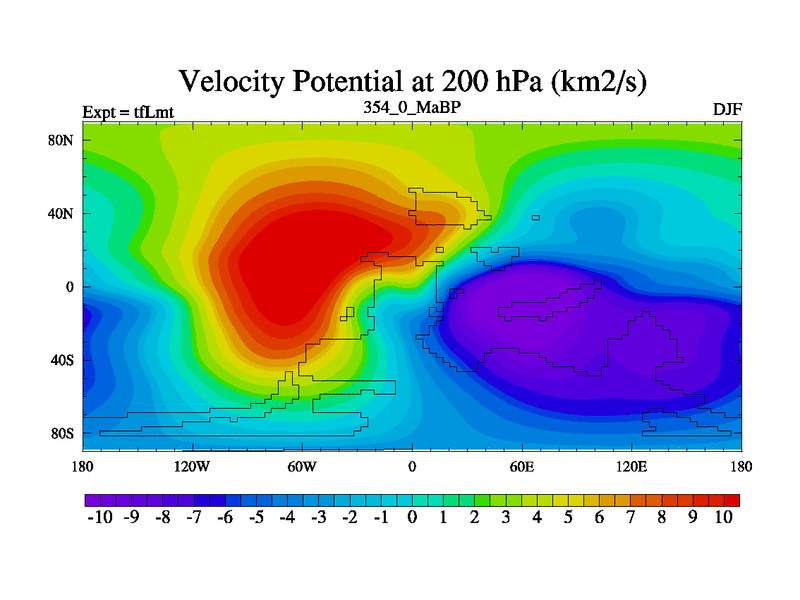 Velocity Potential at 200 hPa (km2/s)

Expt = tfLmt

354_0_MaBP

DJF

80N
40N
0
40S
80S

180 120W 60W 0 60E 120E 180

-10 -9 -8 -7 -6 -5 -4 -3 -2 -1 0 1 2 3 4 5 6 7 8 9 10